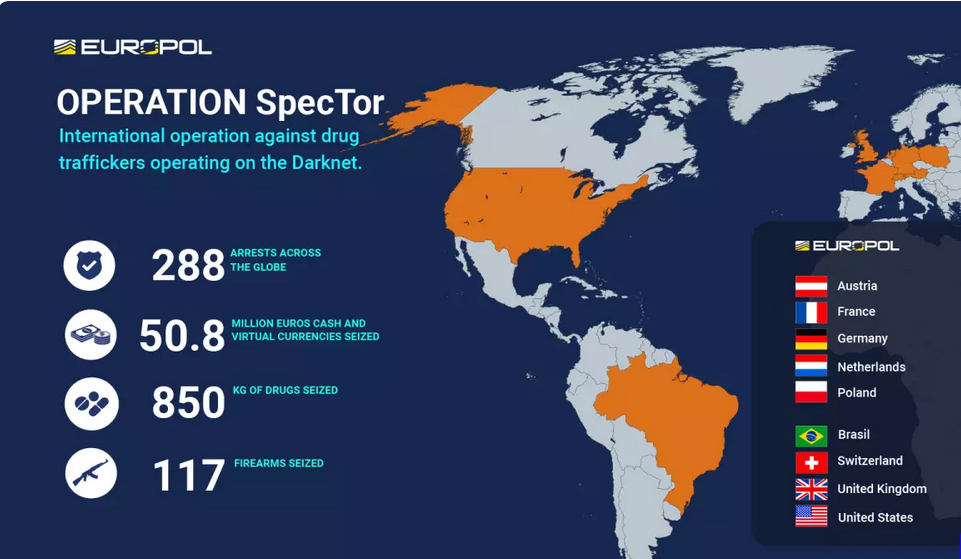 EUROPOL

OPERATION SpecTor

International operation against drug traffickers operating on the Darknet.

288 ARRESTS ACROSS THE GLOBE

50.8 MILLION EUROS CASH AND VIRTUAL CURRENCIES SEIZED

850 KG OF DRUGS SEIZED

117 FIREARMS SEIZED

EUROPOL

Austria
France
Germany
Netherlands
Poland

Brasil
Switzerland
United Kingdom
United States